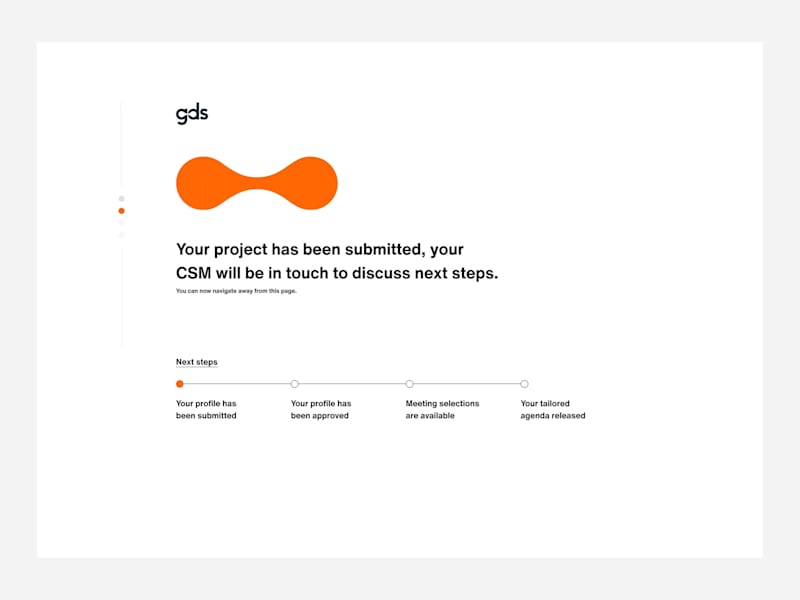 gds

Your project has been submitted, your CSM will be in touch to discuss next steps.

You can now navigate away from this page.

Next steps

Your profile has been submitted

Your profile has been approved

Meeting selections are available

Your tailored agenda released